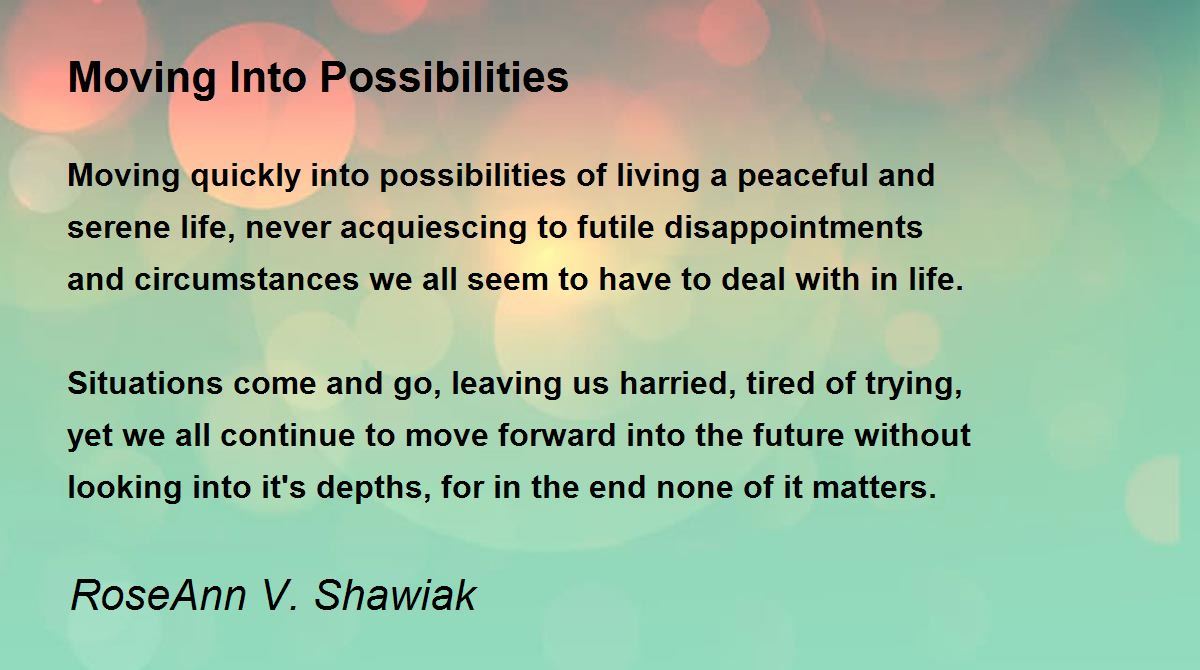 Moving Into Possibilities

Moving quickly into possibilities of living a peaceful and serene life, never acquiescing to futile disappointments and circumstances we all seem to have to deal with in life.

Situations come and go, leaving us harried, tired of trying, yet we all continue to move forward into the future without looking into it's depths, for in the end none of it matters.

RoseAnn V. Shawiak